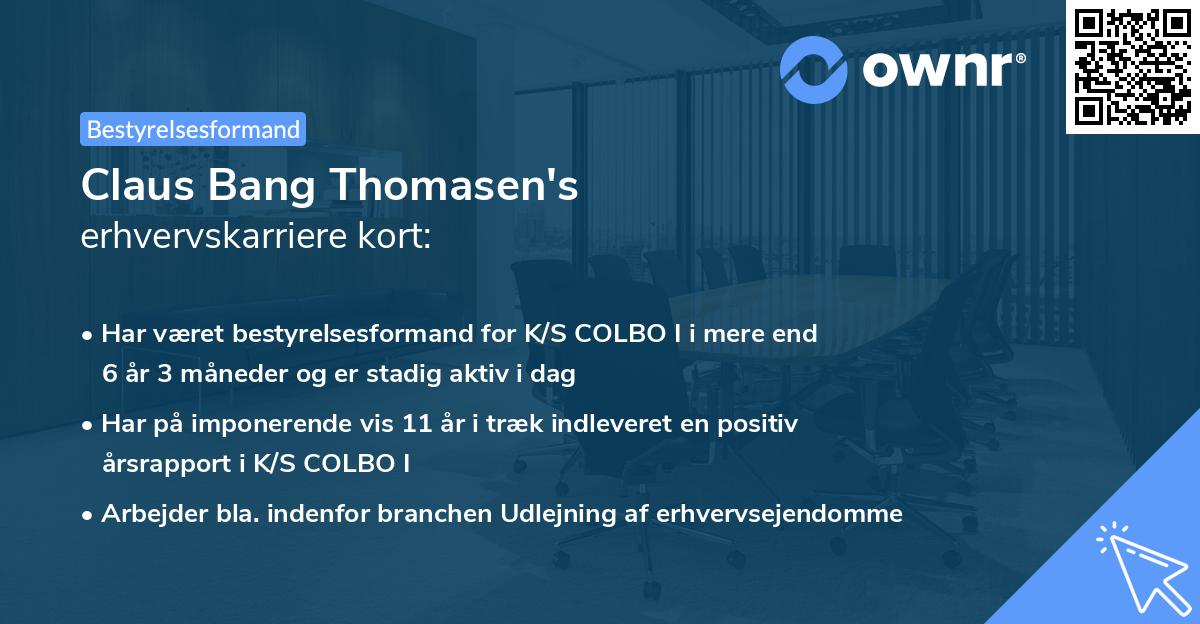 ownr®

Bestyrelsesformand

Claus Bang Thomasen's
erhvervskarriere kort:

• Har været bestyrelsesformand for K/S COLBO I i mere end 6 år 3 måneder og er stadig aktiv i dag

• Har på imponerende vis 11 år i træk indleveret en positiv årsrapport i K/S COLBO I

• Arbejder bla. indenfor branchen Udlejning af erhvervsejendomme